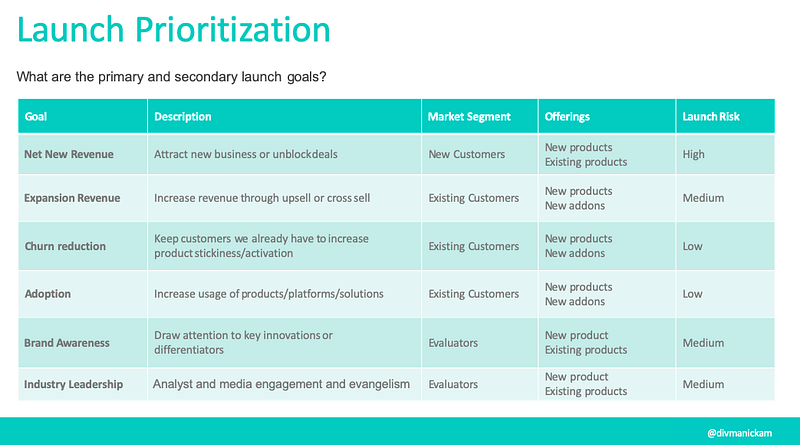 Launch Prioritization

What are the primary and secondary launch goals?

| Goal | Description | Market Segment | Offerings | Launch Risk |
|---|---|---|---|---|
| Net New Revenue | Attract new business or unblockdeals | New Customers | New products Existing products | High |
| Expansion Revenue | Increase revenue through upsell or cross sell | Existing Customers | New products New addons | Medium |
| Churn reduction | Keep customers we already have to increase product stickiness/activation | Existing Customers | New products New addons | Low |
| Adoption | Increase usage of products/platforms/solutions | Existing Customers | New products New addons | Low |
| Brand Awareness | Draw attention to key innovations or differentiators | Evaluators | New product Existing products | Medium |
| Industry Leadership | Analyst and media engagement and evangelism | Evaluators | New product Existing products | Medium |

@divmanickam